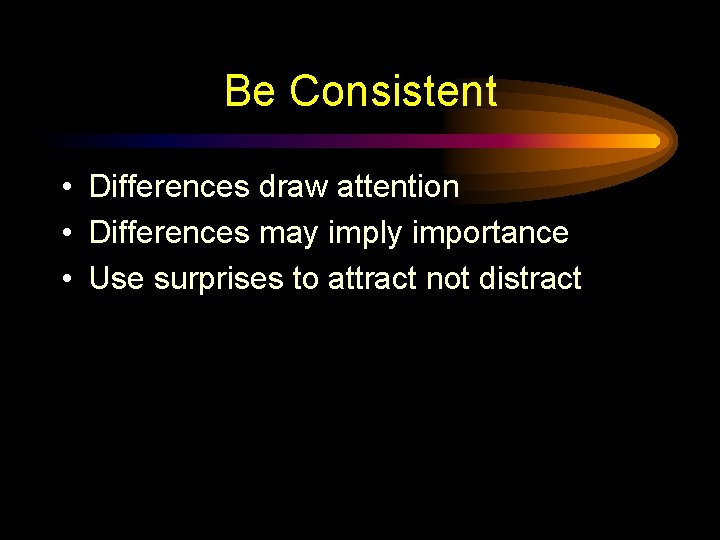 Be Consistent

• Differences draw attention
• Differences may imply importance
• Use surprises to attract not distract